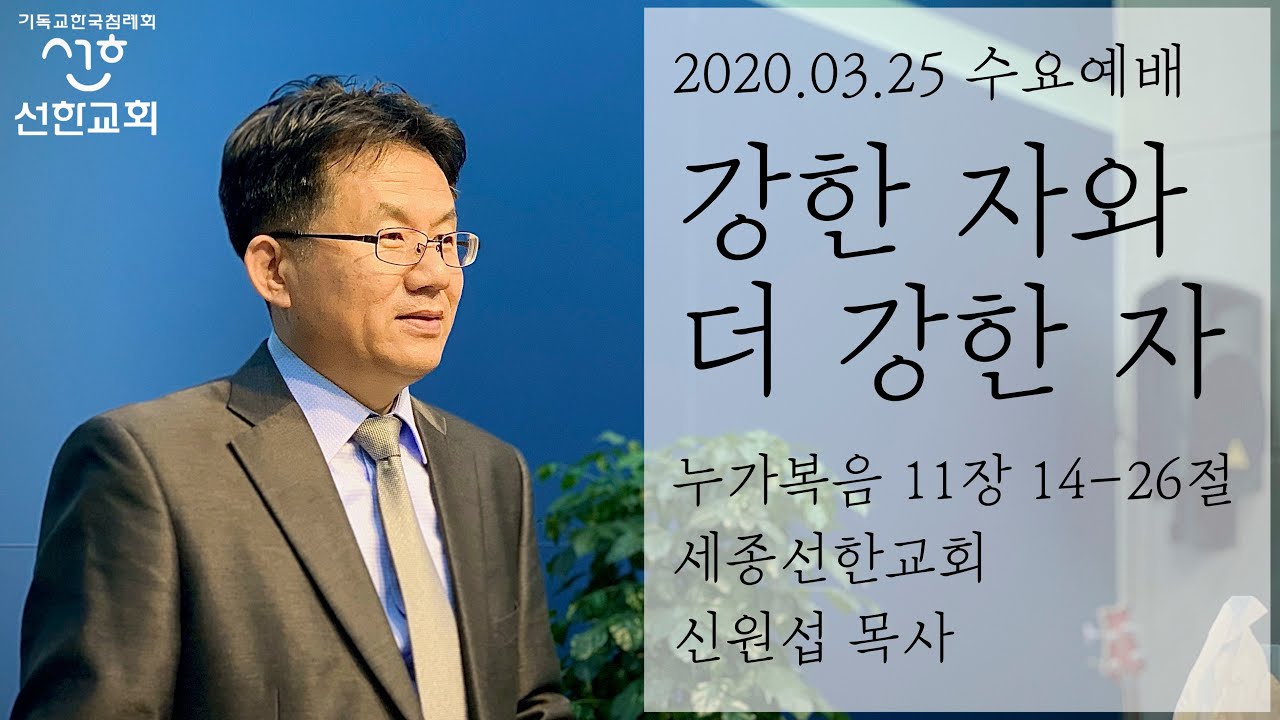 기독교한국침례회
선한교회

2020.03.25 수요예배

강한 자와
더 강한 자

누가복음 11장 14-26절
세종선한교회
신원섭 목사